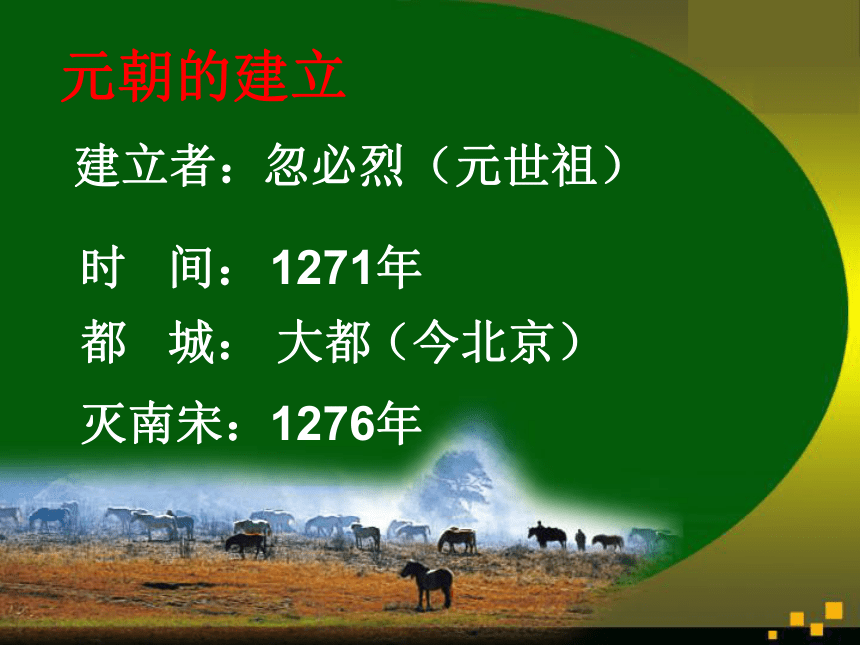 元朝的建立

建立者：忽必烈（元世祖）

时　间：1271年

都　城：大都（今北京）

灭南宋：1276年